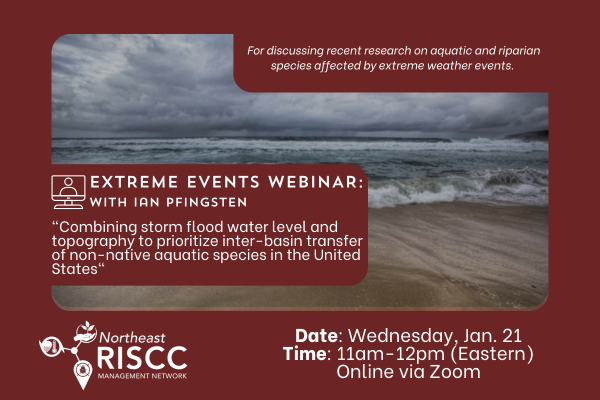 For discussing recent research on aquatic and riparian species affected by extreme weather events.

EXTREME EVENTS WEBINAR:
WITH IAN PFINGSTEN

“Combining storm flood water level and topography to prioritize inter-basin transfer of non-native aquatic species in the United States“

Northeast
RISCC
MANAGEMENT NETWORK

Date: Wednesday, Jan. 21
Time: 11am-12pm (Eastern)
Online via Zoom